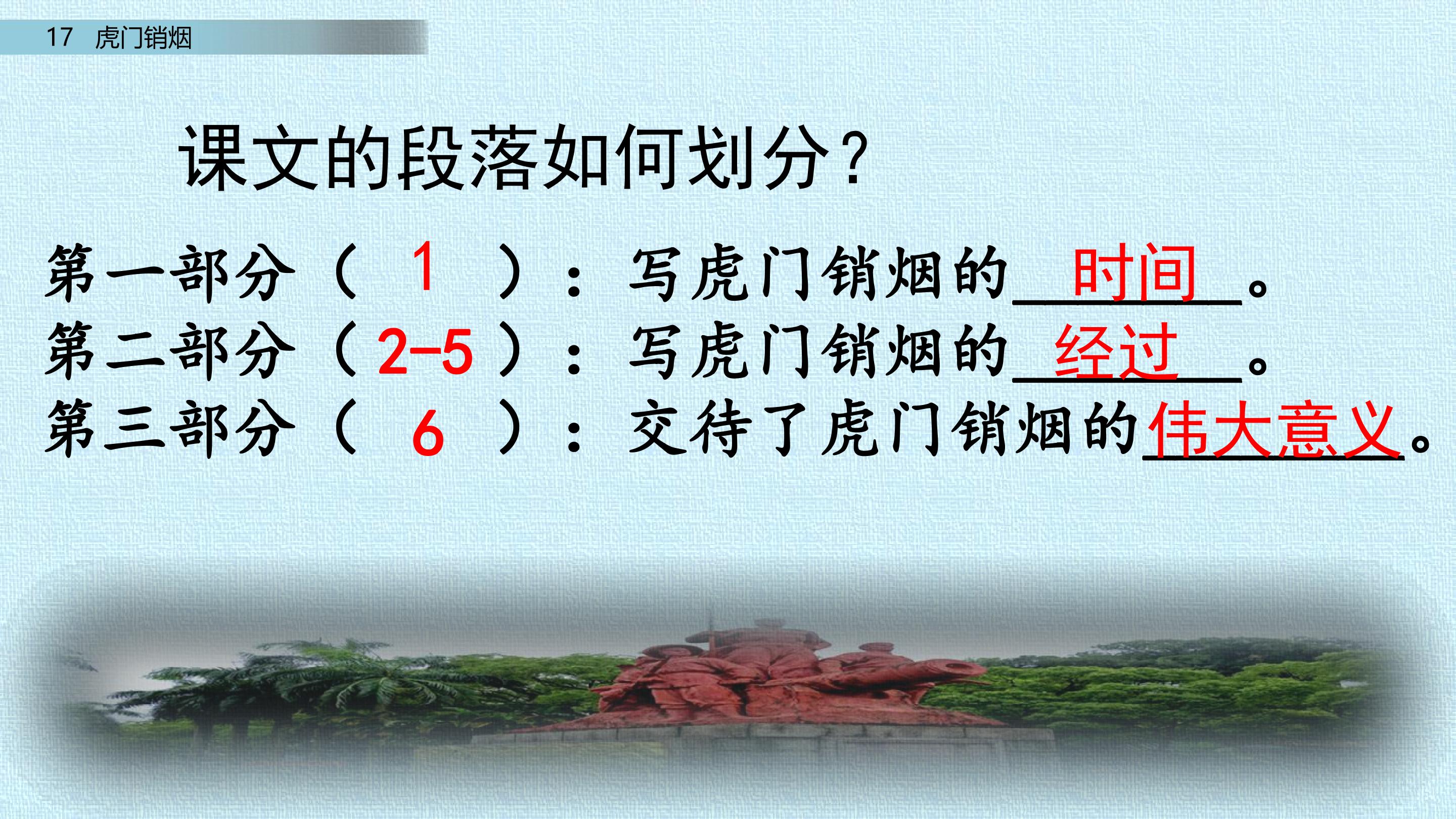 17 虎门销烟

课文的段落如何划分？

第一部分（1）：写虎门销烟的时间。
第二部分（2-5）：写虎门销烟的经过。
第三部分（6）：交待了虎门销烟的伟大意义。